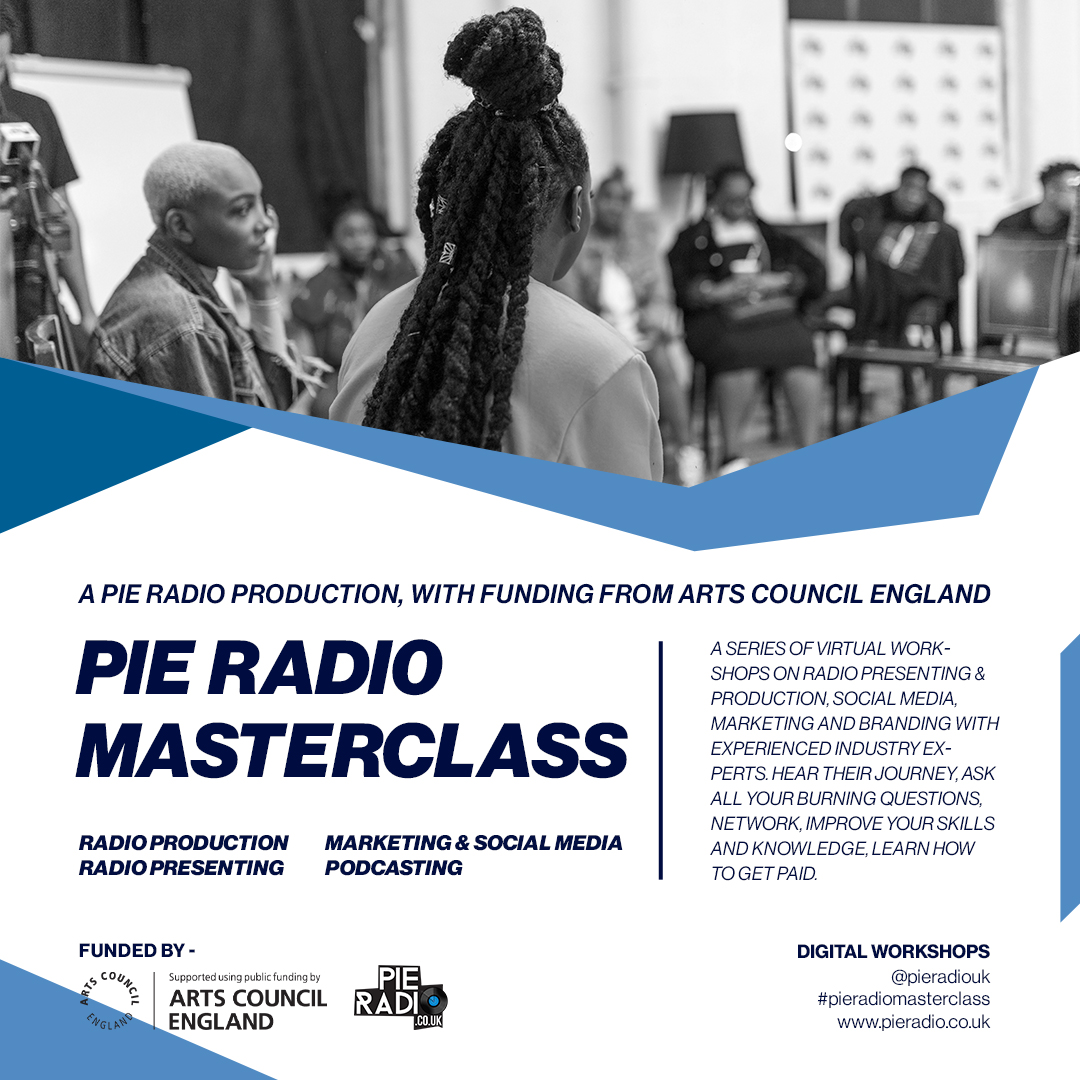 A PIE RADIO PRODUCTION, WITH FUNDING FROM ARTS COUNCIL ENGLAND

PIE RADIO MASTERCLASS

RADIO PRODUCTION
RADIO PRESENTING

MARKETING & SOCIAL MEDIA
PODCASTING

A SERIES OF VIRTUAL WORKSHOPS ON RADIO PRESENTING & PRODUCTION, SOCIAL MEDIA, MARKETING AND BRANDING WITH EXPERIENCED INDUSTRY EXPERTS. HEAR THEIR JOURNEY, ASK ALL YOUR BURNING QUESTIONS, NETWORK, IMPROVE YOUR SKILLS AND KNOWLEDGE, LEARN HOW TO GET PAID.

FUNDED BY -

ARTS COUNCIL ENGLAND

Supported using public funding by
ARTS COUNCIL ENGLAND

PIE RADIO .CO.UK

DIGITAL WORKSHOPS
@pieradiouk
#pieradiomasterclass
www.pieradio.co.uk